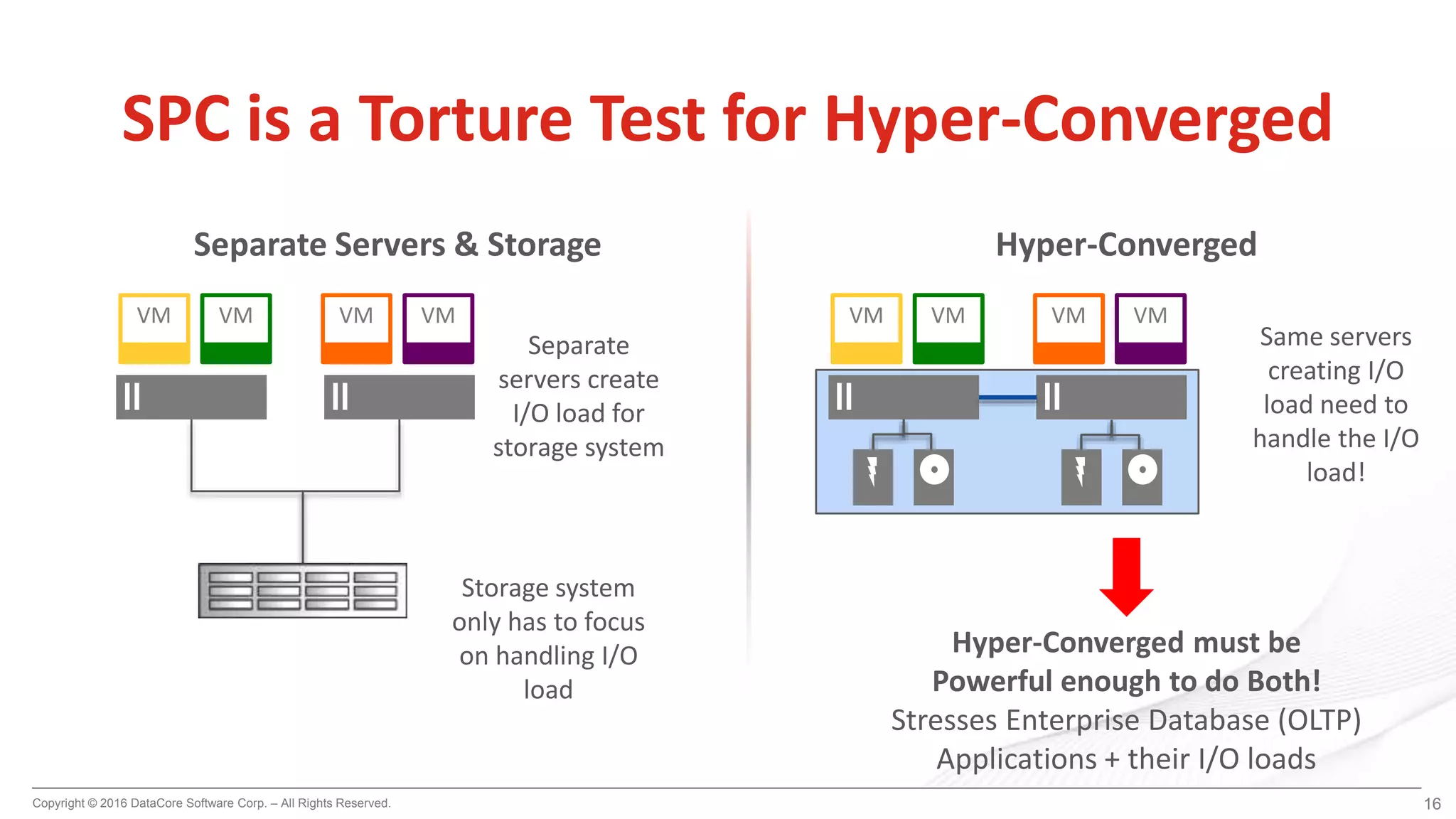 SPC is a Torture Test for Hyper-Converged

Separate Servers & Storage

VM VM VM VM

Separate servers create I/O load for storage system

Storage system only has to focus on handling I/O load

Hyper-Converged

VM VM VM VM

Same servers creating I/O load need to handle the I/O load!

Hyper-Converged must be Powerful enough to do Both!
Stresses Enterprise Database (OLTP) Applications + their I/O loads

Copyright © 2016 DataCore Software Corp. – All Rights Reserved.

16